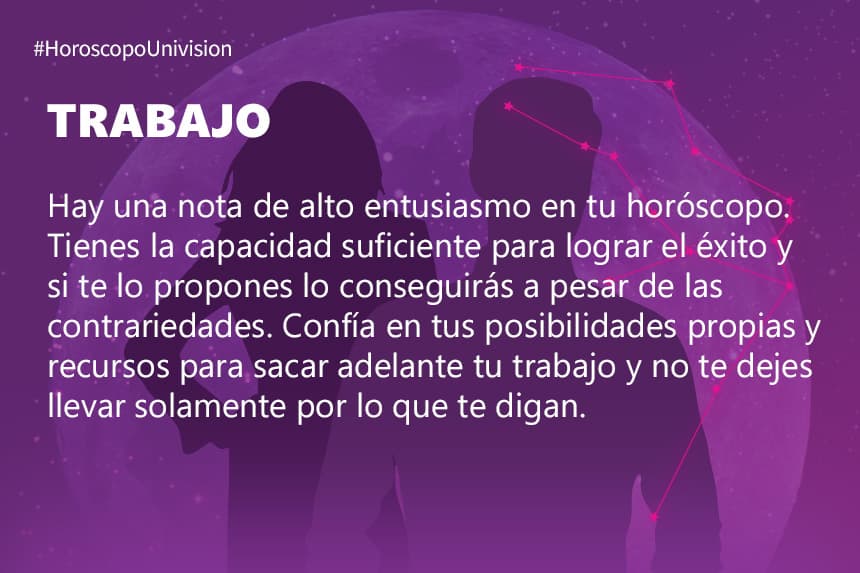 #HoroscopoUnivision

TRABAJO

Hay una nota de alto entusiasmo en tu horóscopo. Tienes la capacidad suficiente para lograr el éxito y si te lo propones lo conseguirás a pesar de las contrariedades. Confía en tus posibilidades propias y recursos para sacar adelante tu trabajo y no te dejes llevar solamente por lo que te digan.